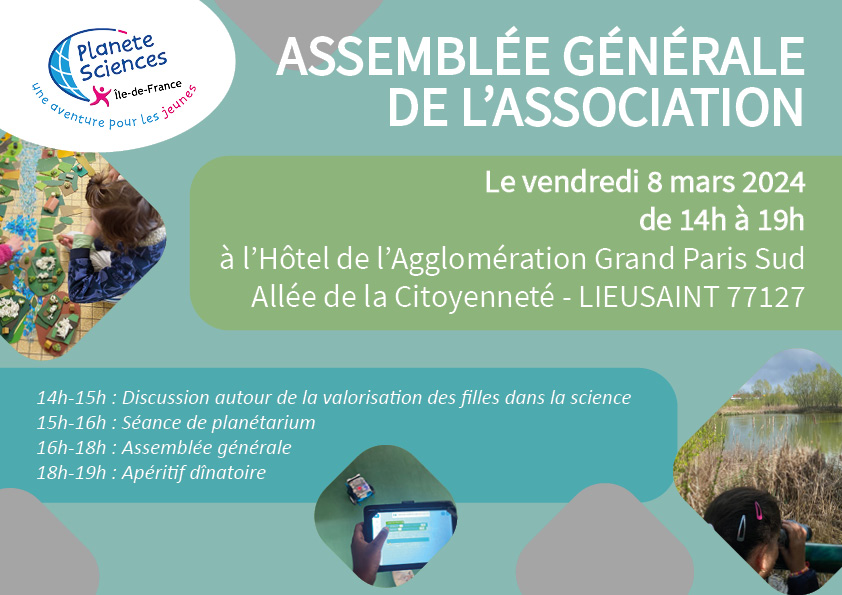 Planete Sciences
Île-de-France
une aventure pour les jeunes

ASSEMBLÉE GÉNÉRALE DE L'ASSOCIATION

Le vendredi 8 mars 2024
de 14h à 19h
à l'Hôtel de l'Agglomération Grand Paris Sud
Allée de la Citoyenneté - LIEUSAINT 77127

14h-15h : Discussion autour de la valorisation des filles dans la science
15h-16h : Séance de planétarium
16h-18h : Assemblée générale
18h-19h : Apéritif dînatoire